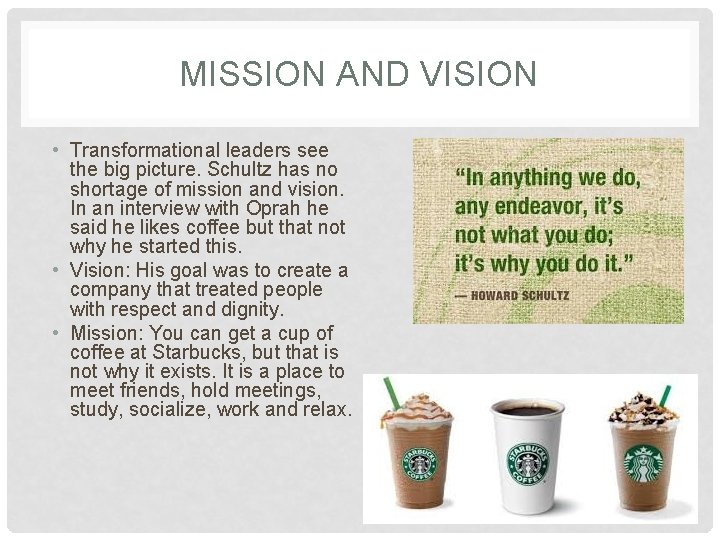 MISSION AND VISION

• Transformational leaders see the big picture. Schultz has no shortage of mission and vision. In an interview with Oprah he said he likes coffee but that not why he started this.
• Vision: His goal was to create a company that treated people with respect and dignity.
• Mission: You can get a cup of coffee at Starbucks, but that is not why it exists. It is a place to meet friends, hold meetings, study, socialize, work and relax.

"In anything we do, any endeavor, it's not what you do; it's why you do it."
— HOWARD SCHULTZ

STARBUCKS COFFEE
STARBUCKS COFFEE